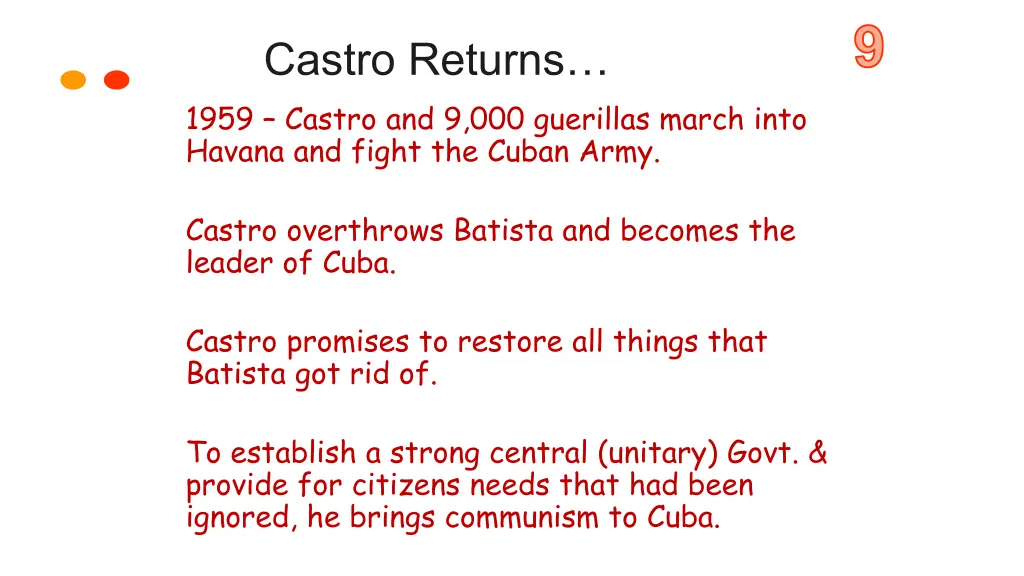 Castro Returns…

9

1959 – Castro and 9,000 guerillas march into Havana and fight the Cuban Army.

Castro overthrows Batista and becomes the leader of Cuba.

Castro promises to restore all things that Batista got rid of.

To establish a strong central (unitary) Govt. & provide for citizens needs that had been ignored, he brings communism to Cuba.